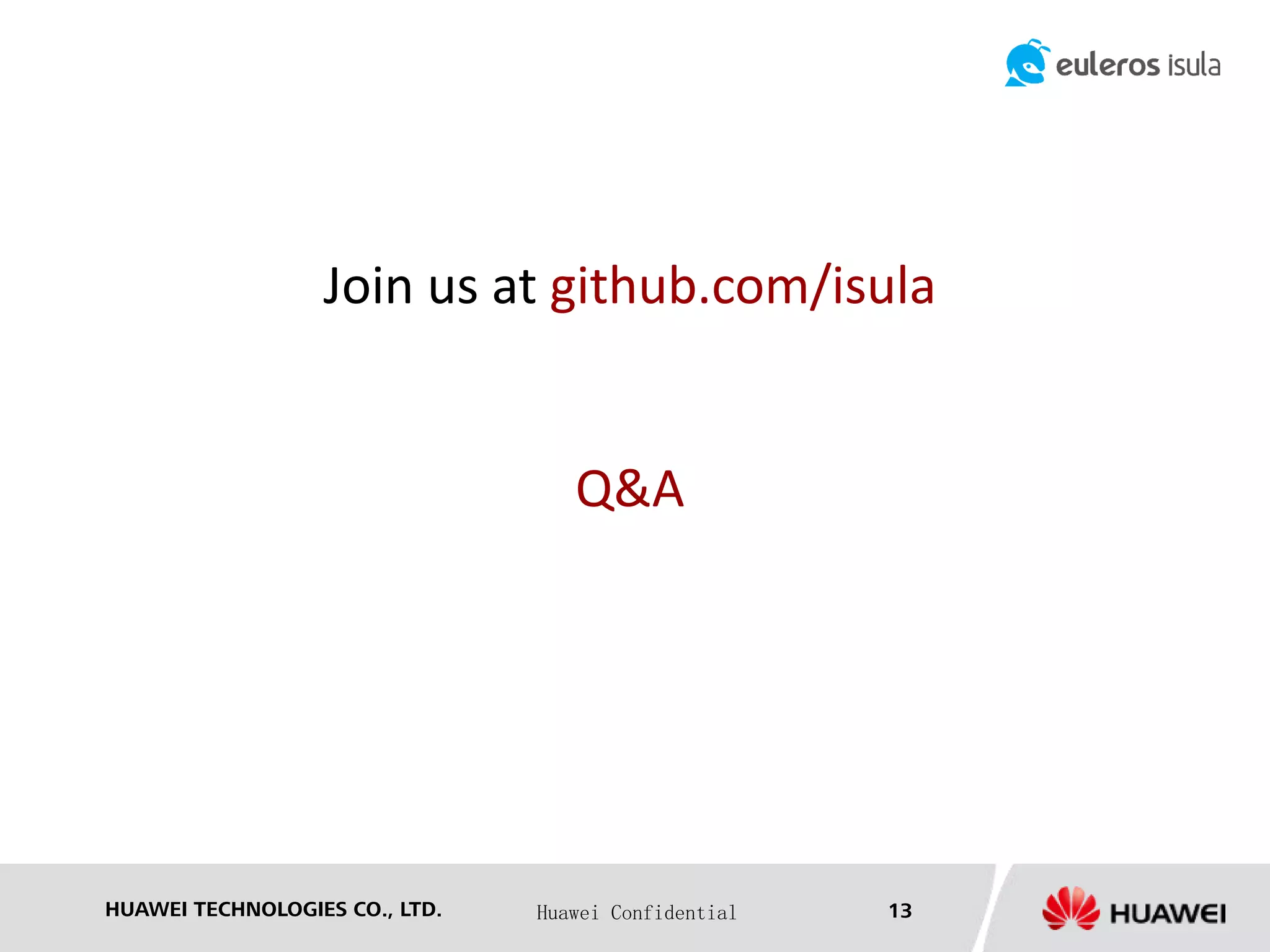 euleros isula

Join us at github.com/isula

Q&A

HUAWEI TECHNOLOGIES CO., LTD.

Huawei Confidential

13

HUAWEI